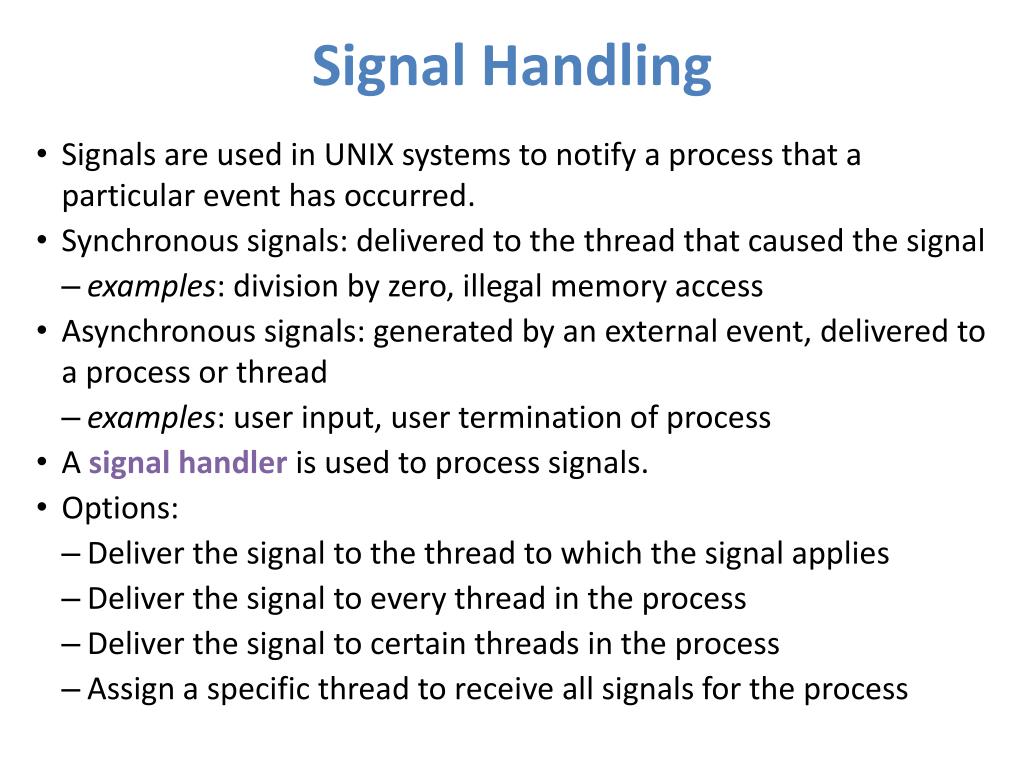 Signal Handling

• Signals are used in UNIX systems to notify a process that a particular event has occurred.
• Synchronous signals: delivered to the thread that caused the signal
– examples: division by zero, illegal memory access
• Asynchronous signals: generated by an external event, delivered to a process or thread
– examples: user input, user termination of process
• A signal handler is used to process signals.
• Options:
– Deliver the signal to the thread to which the signal applies
– Deliver the signal to every thread in the process
– Deliver the signal to certain threads in the process
– Assign a specific thread to receive all signals for the process